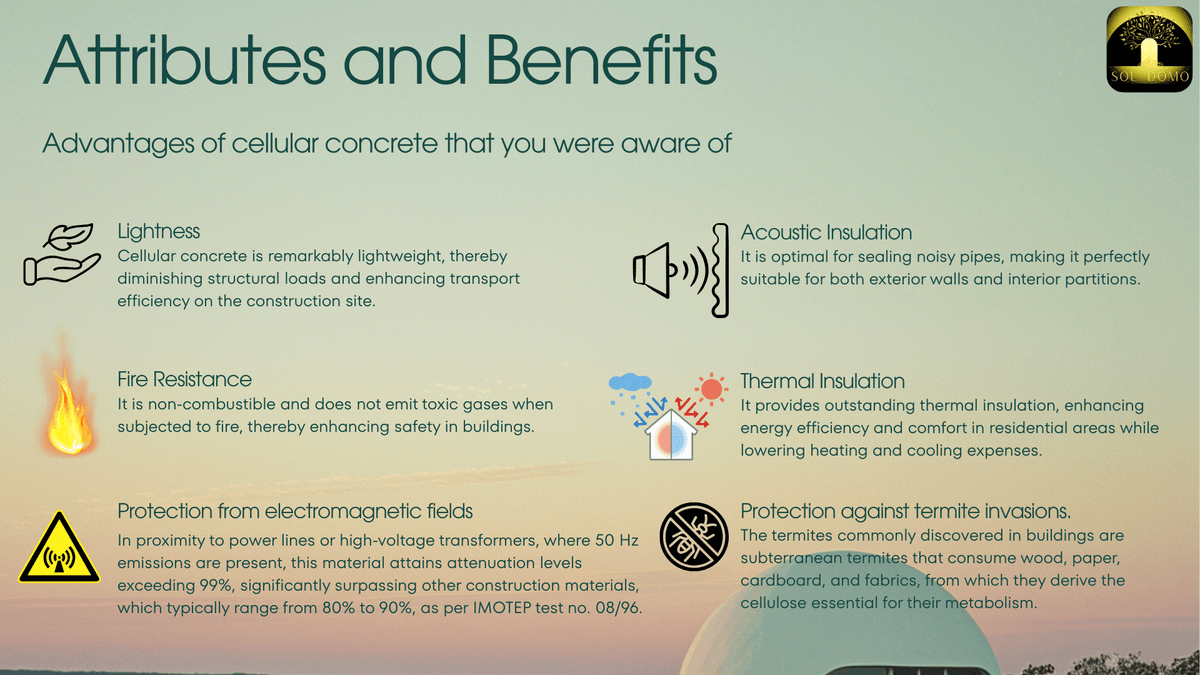 Attributes and Benefits

SOL DOMO

Advantages of cellular concrete that you were aware of

Lightness
Cellular concrete is remarkably lightweight, thereby diminishing structural loads and enhancing transport efficiency on the construction site.

Fire Resistance
It is non-combustible and does not emit toxic gases when subjected to fire, thereby enhancing safety in buildings.

Protection from electromagnetic fields
In proximity to power lines or high-voltage transformers, where 50 Hz emissions are present, this material attains attenuation levels exceeding 99%, significantly surpassing other construction materials, which typically range from 80% to 90%, as per IMOTEP test no. 08/96.

Acoustic Insulation
It is optimal for sealing noisy pipes, making it perfectly suitable for both exterior walls and interior partitions.

Thermal Insulation
It provides outstanding thermal insulation, enhancing energy efficiency and comfort in residential areas while lowering heating and cooling expenses.

Protection against termite invasions.
The termites commonly discovered in buildings are subterranean termites that consume wood, paper, cardboard, and fabrics, from which they derive the cellulose essential for their metabolism.